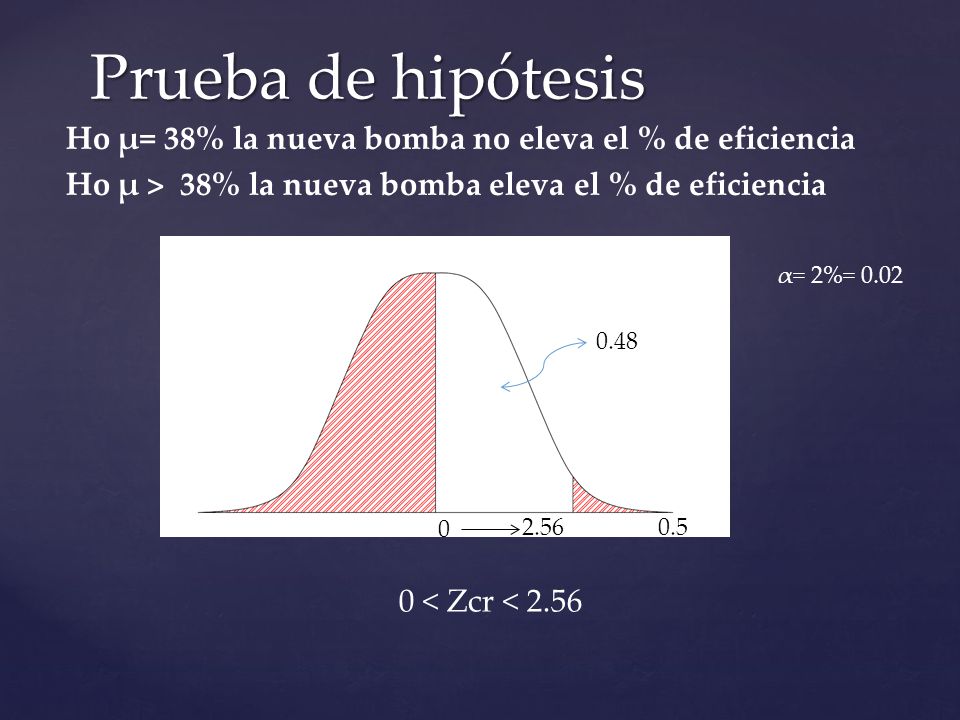 Prueba de hipótesis

Ho $\mu$= 38% la nueva bomba no eleva el % de eficiencia

Ho $\mu$ > 38% la nueva bomba eleva el % de eficiencia

$\alpha$= 2%= 0.02

0.48

0

2.56

0.5

0 < Zcr < 2.56